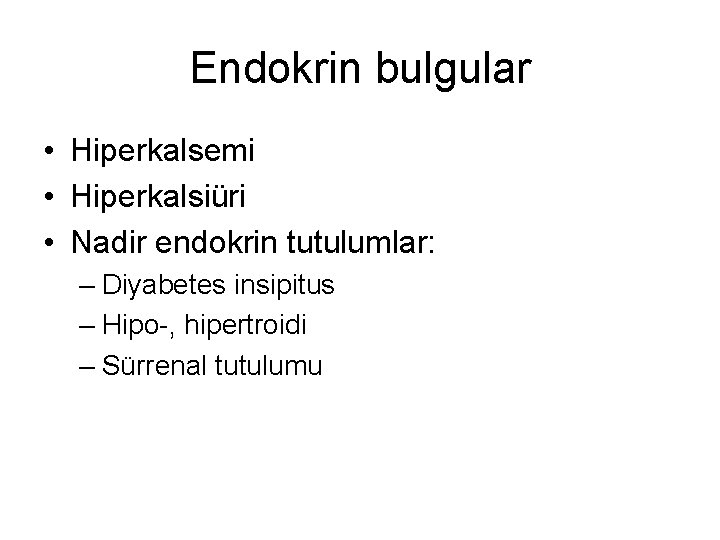 Endokrin bulgular

• Hiperkalsemi
• Hiperkalsiüri
• Nadir endokrin tutulumlar:
– Diyabetes insipitus
– Hipo-, hipertroidi
– Sürrenal tutulumu